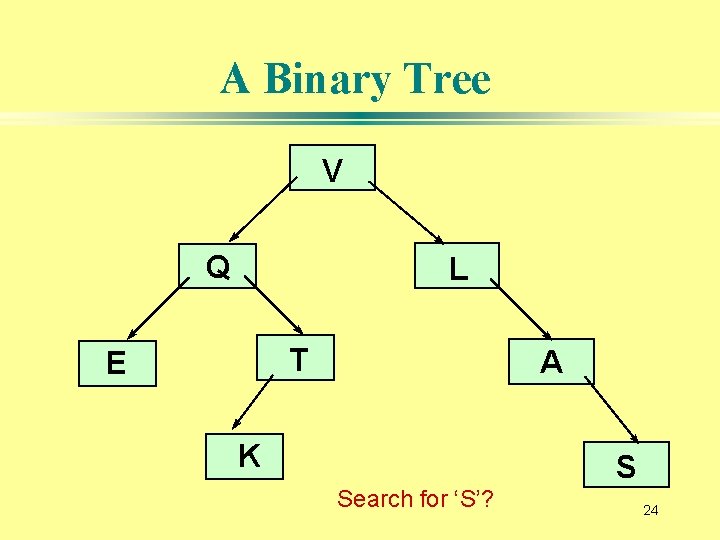 A Binary Tree

V

Q

L

E

T

A

K

S

Search for ‘S’?

24